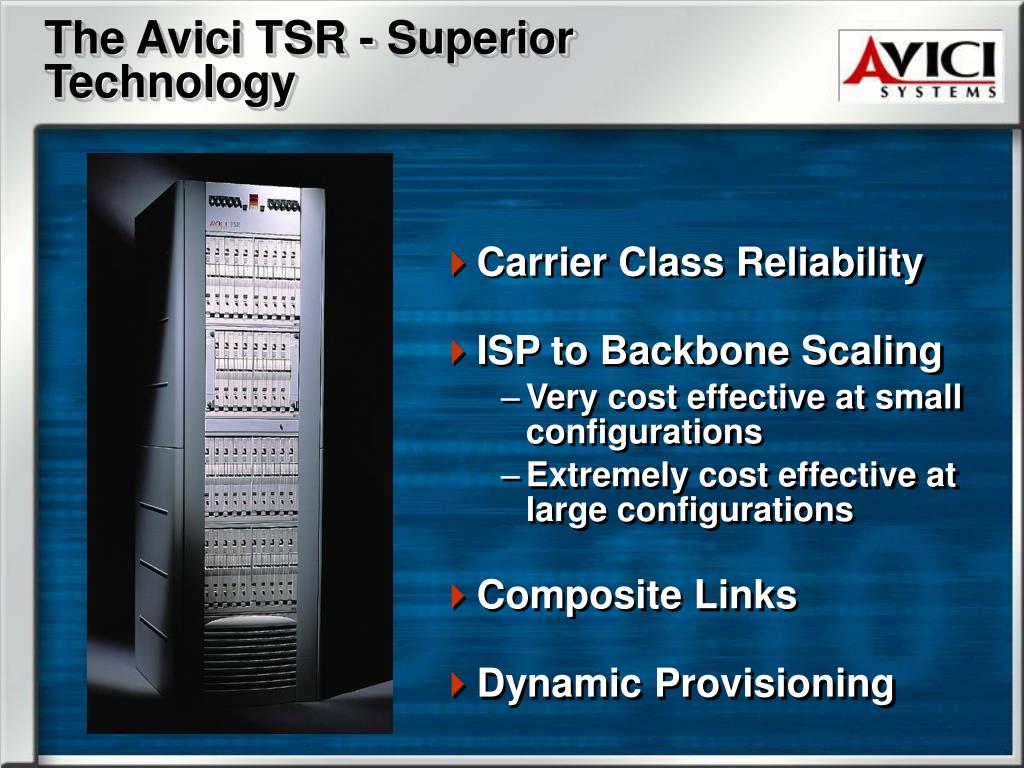 The Avici TSR - Superior Technology

AVICI SYSTEMS

AVICI TSR

Carrier Class Reliability

ISP to Backbone Scaling
– Very cost effective at small configurations
– Extremely cost effective at large configurations

Composite Links

Dynamic Provisioning